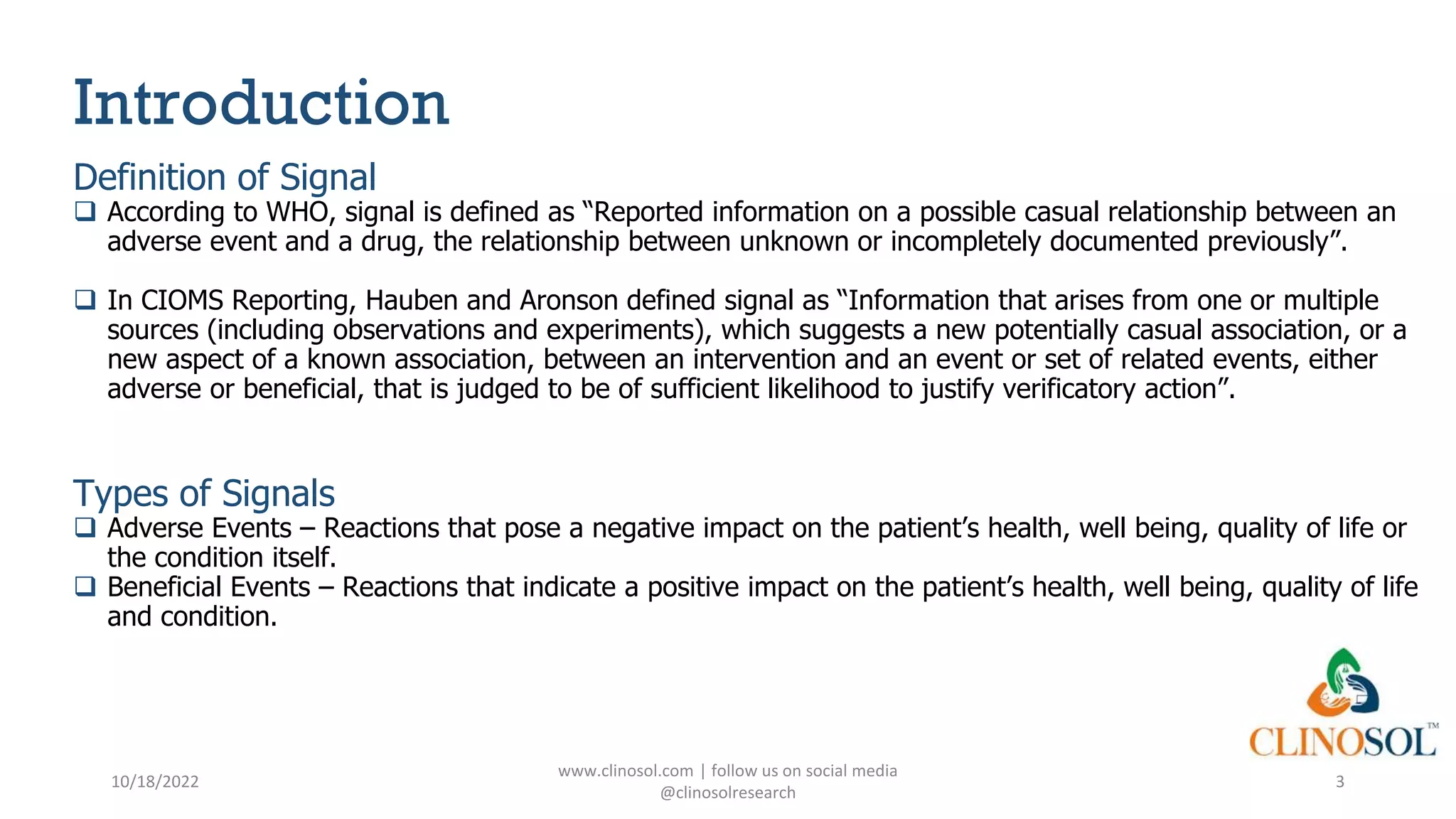 Introduction

Definition of Signal

❑ According to WHO, signal is defined as "Reported information on a possible casual relationship between an adverse event and a drug, the relationship between unknown or incompletely documented previously".

❑ In CIOMS Reporting, Hauben and Aronson defined signal as "Information that arises from one or multiple sources (including observations and experiments), which suggests a new potentially casual association, or a new aspect of a known association, between an intervention and an event or set of related events, either adverse or beneficial, that is judged to be of sufficient likelihood to justify verificatory action".

Types of Signals

❑ Adverse Events – Reactions that pose a negative impact on the patient's health, well being, quality of life or the condition itself.

❑ Beneficial Events – Reactions that indicate a positive impact on the patient's health, well being, quality of life and condition.

CLINOSOL™

10/18/2022

www.clinosol.com | follow us on social media @clinosolresearch

3